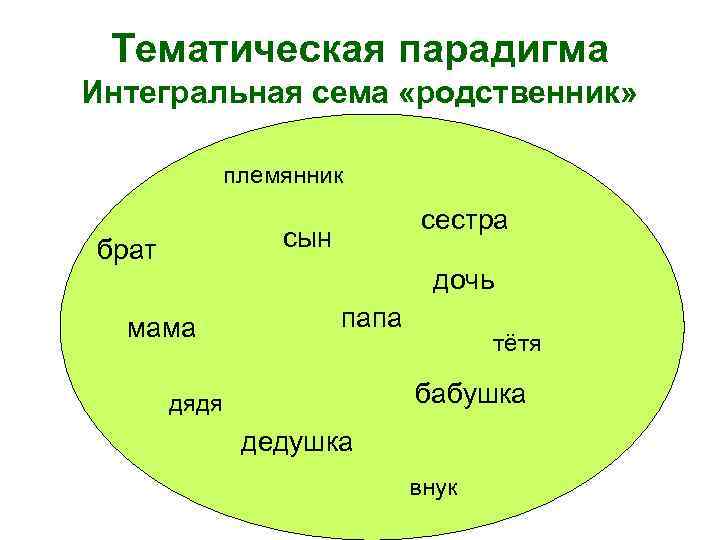 Тематическая парадигма
Интегральная сема «родственник»

племянник

сестра

сын

брат

дочь

папа

мама

тётя

бабушка

дядя

дедушка

внук